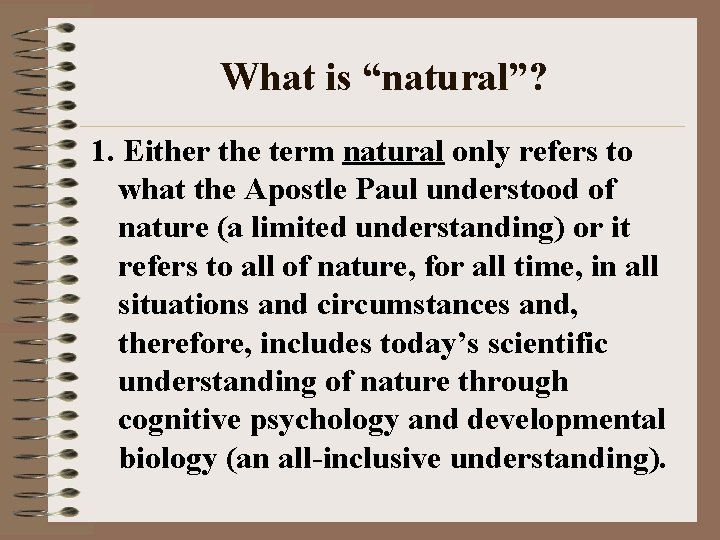 What is “natural”?

1. Either the term natural only refers to what the Apostle Paul understood of nature (a limited understanding) or it refers to all of nature, for all time, in all situations and circumstances and, therefore, includes today’s scientific understanding of nature through cognitive psychology and developmental biology (an all-inclusive understanding).